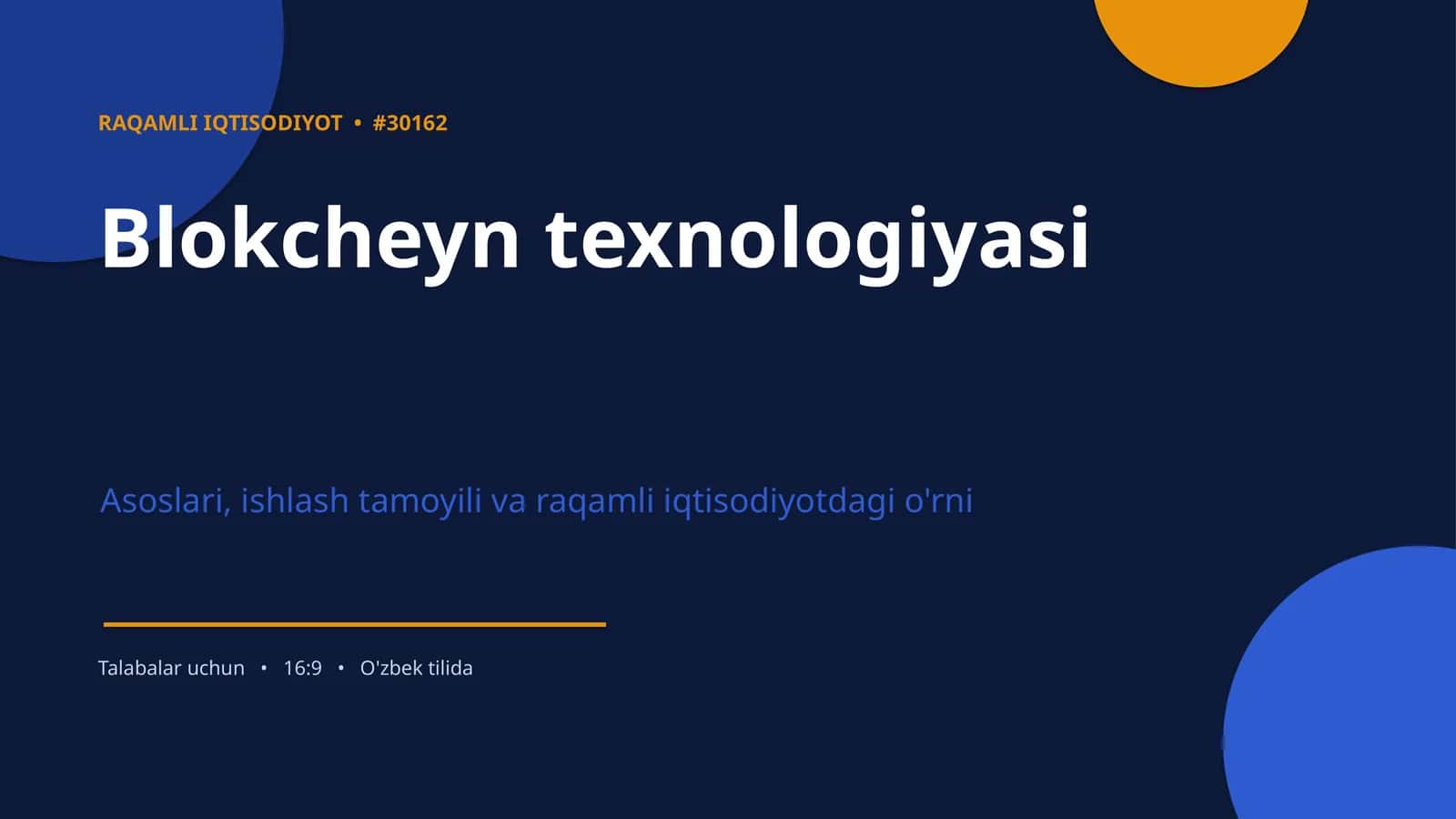 RAQAMLI IQTISODIYOT • #30162

Blokcheyn texnologiyasi

Asoslari, ishlash tamoyili va raqamli iqtisodiyotdagi o'rni

Talabalar uchun • 16:9 • O'zbek tilida